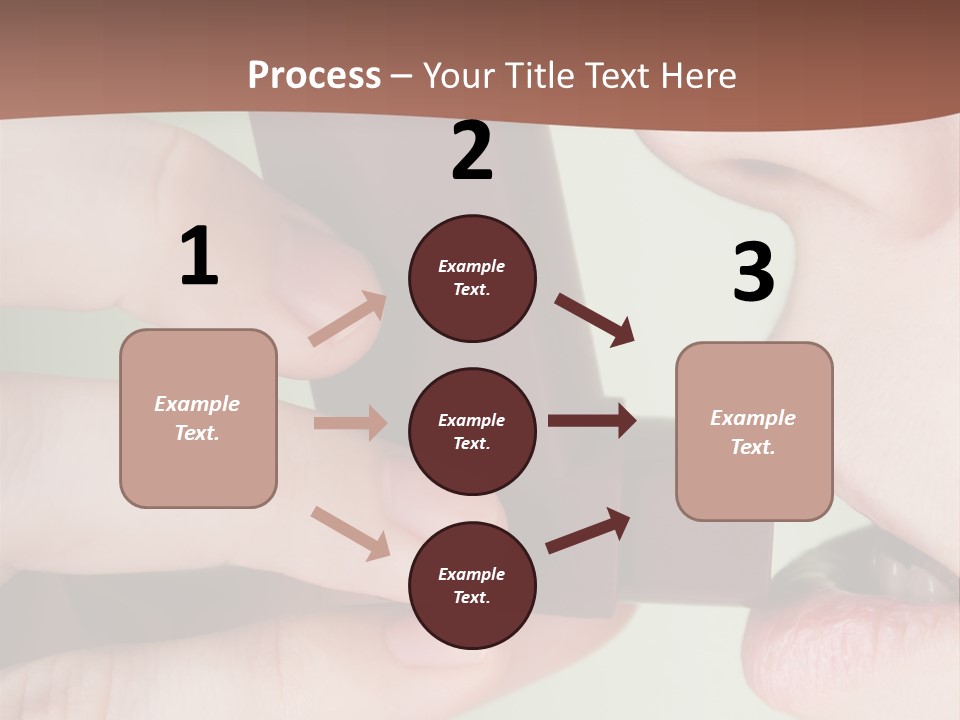 Process – Your Title Text Here

1

Example Text.

2

Example Text.

Example Text.

Example Text.

3

Example Text.